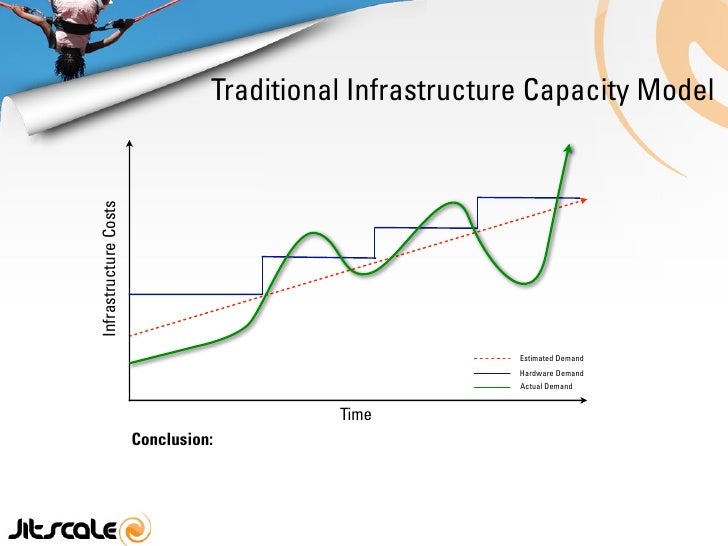 Traditional Infrastructure Capacity Model

Infrastructure Costs

Estimated Demand
Hardware Demand
Actual Demand

Time

Conclusion:

Jitscale